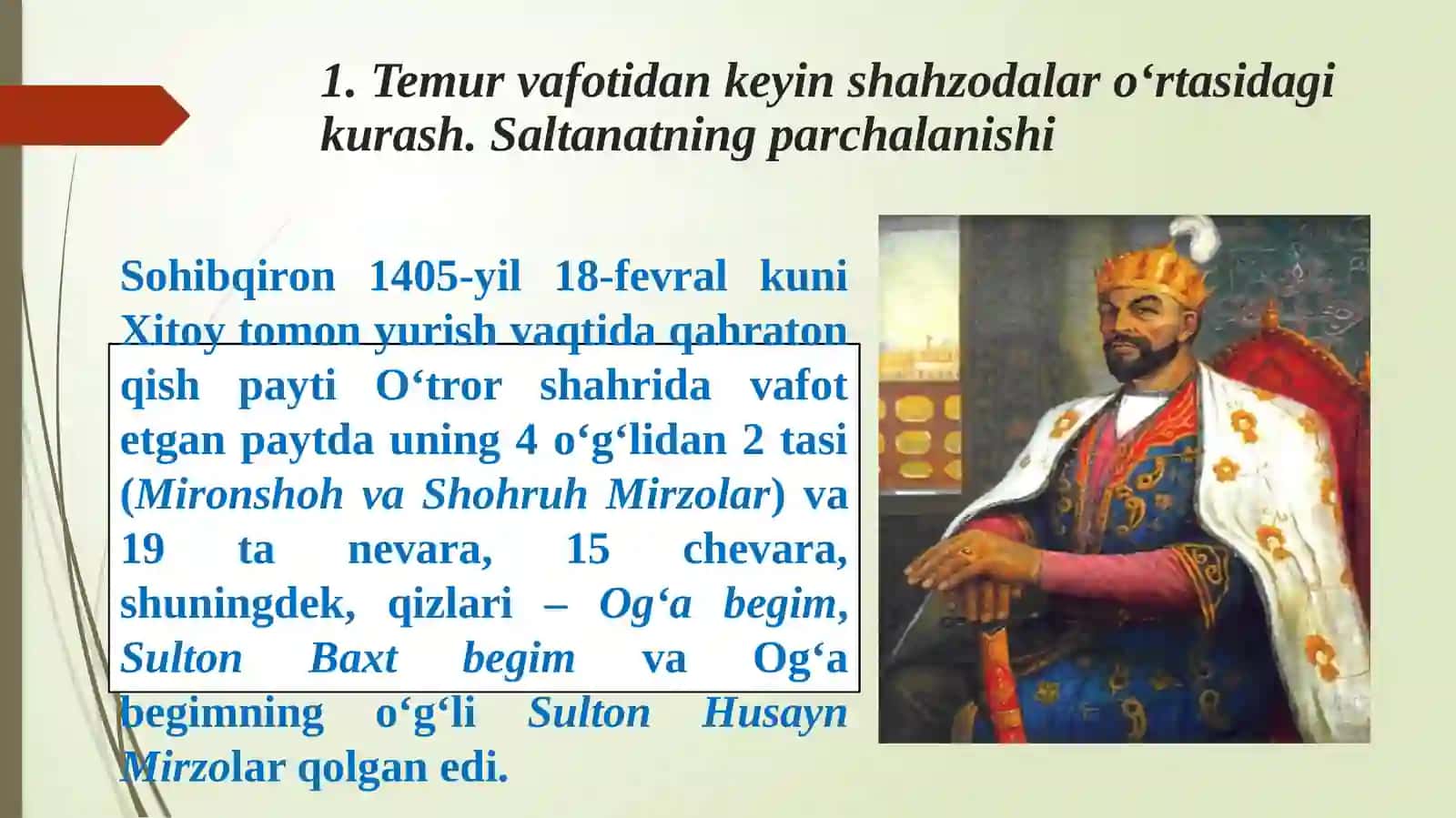 1. Temur vafotidan keyin shahzodalar o‘rtasidagi kurash. Saltanatning parchalanishi

Sohibqiron 1405-yil 18-fevral kuni Xitoy tomon yurish vaqtida qahraton qish payti O‘tror shahrida vafot etgan paytda uning 4 o‘g‘lidan 2 tasi (Mironshoh va Shohruh Mirzolar) va 19 ta nevara, 15 chevara, shuningdek, qizlari – Og‘a begim, Sulton Baxt begim va Og‘a begimning o‘g‘li Sulton Husayn Mirzolar qolgan edi.